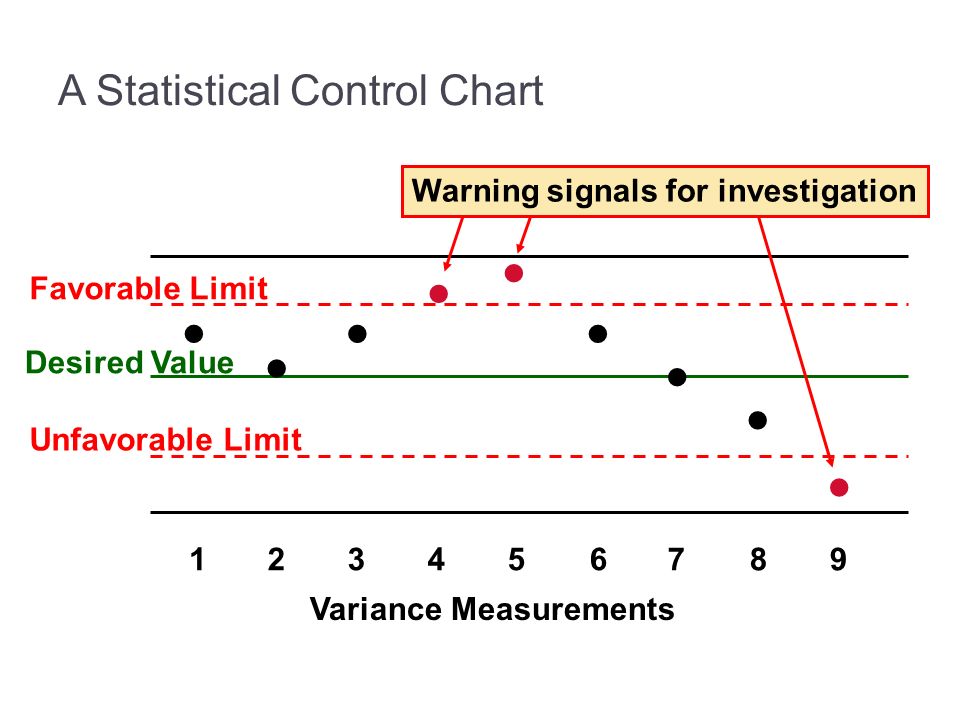 A Statistical Control Chart

Warning signals for investigation

Favorable Limit

Desired Value

Unfavorable Limit

1 2 3 4 5 6 7 8 9

Variance Measurements